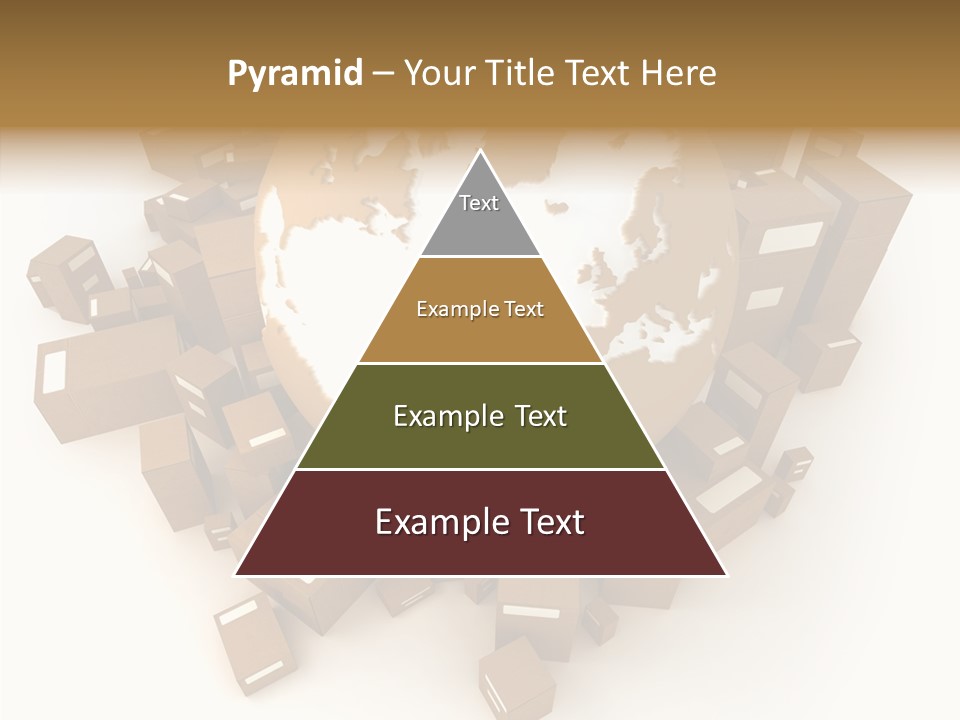 Pyramid – Your Title Text Here

Text

Example Text

Example Text

Example Text